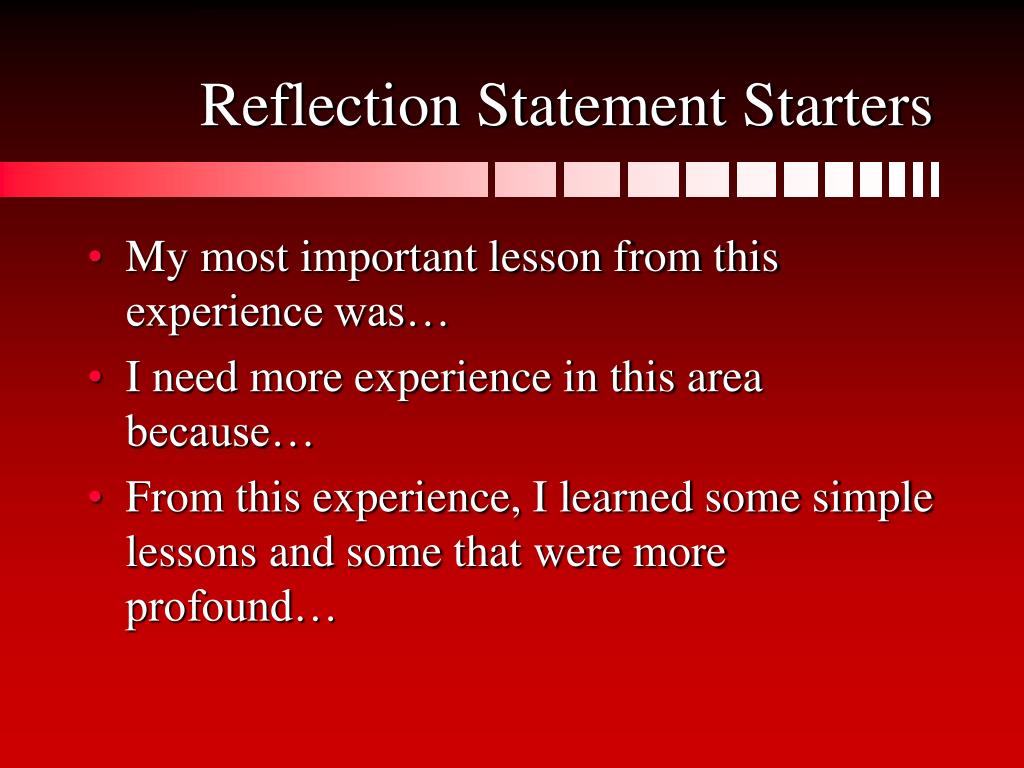 Reflection Statement Starters

• My most important lesson from this experience was…
• I need more experience in this area because…
• From this experience, I learned some simple lessons and some that were more profound…